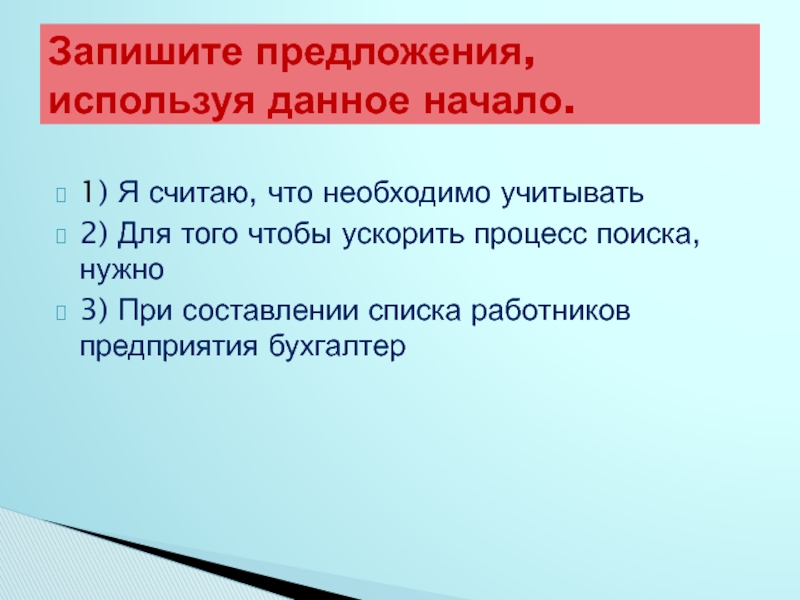 Запишите предложения, используя данное начало.

1) Я считаю, что необходимо учитывать

2) Для того чтобы ускорить процесс поиска, нужно

3) При составлении списка работников предприятия бухгалтер